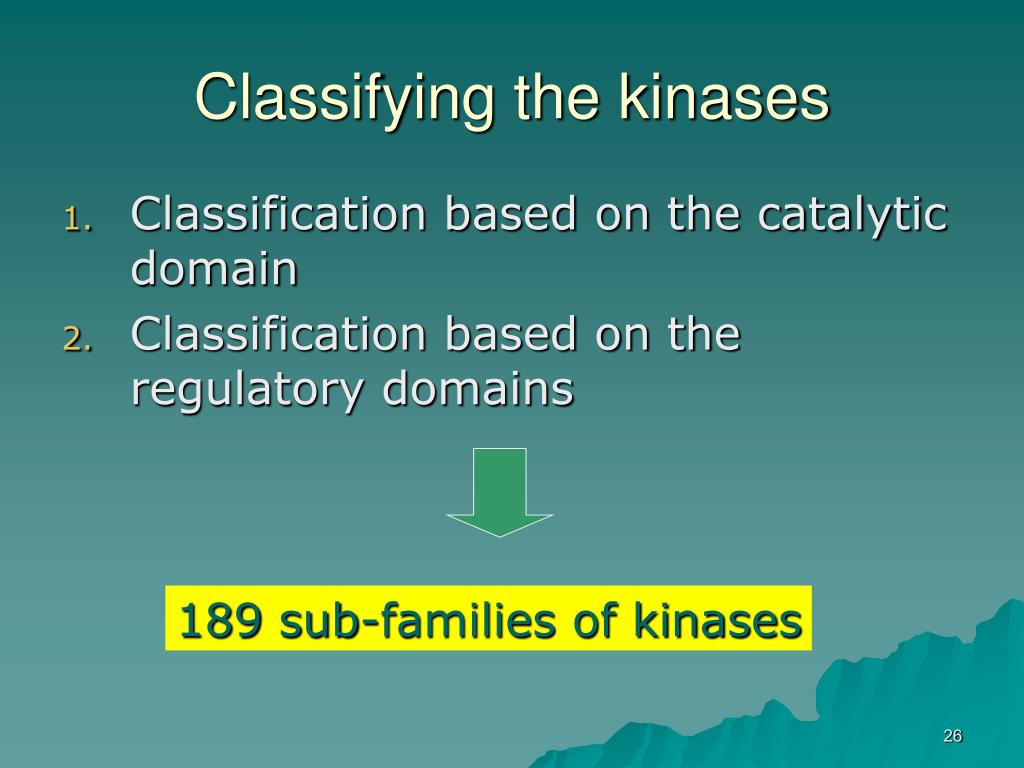 Classifying the kinases

1. Classification based on the catalytic domain
2. Classification based on the regulatory domains

189 sub-families of kinases

26